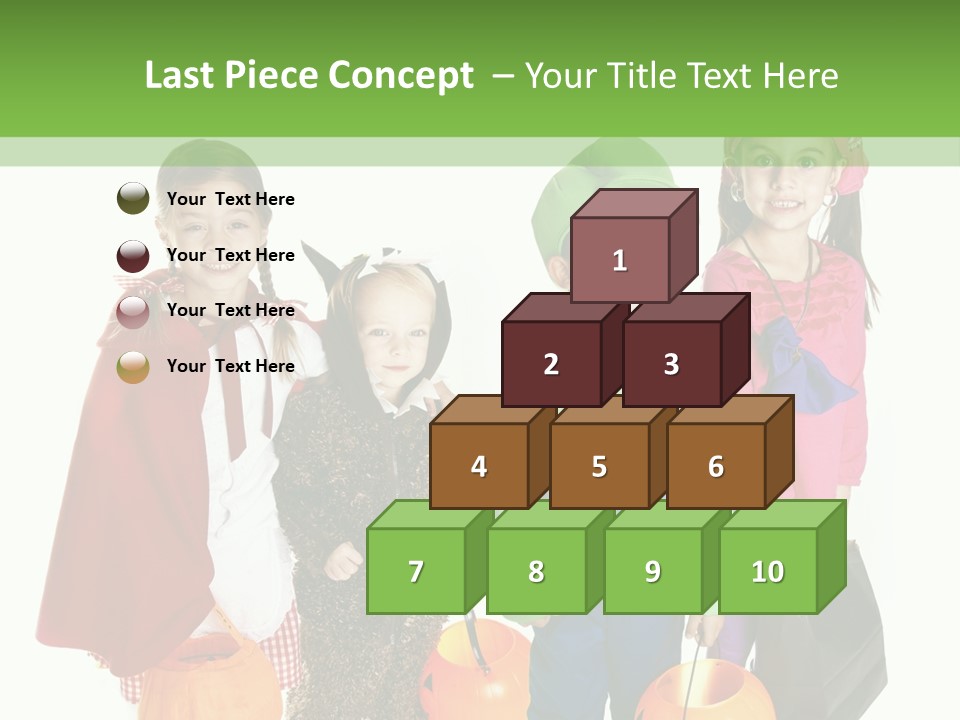 Last Piece Concept – Your Title Text Here

Your Text Here

Your Text Here

Your Text Here

Your Text Here

1

2

3

4

5

6

7

8

9

10